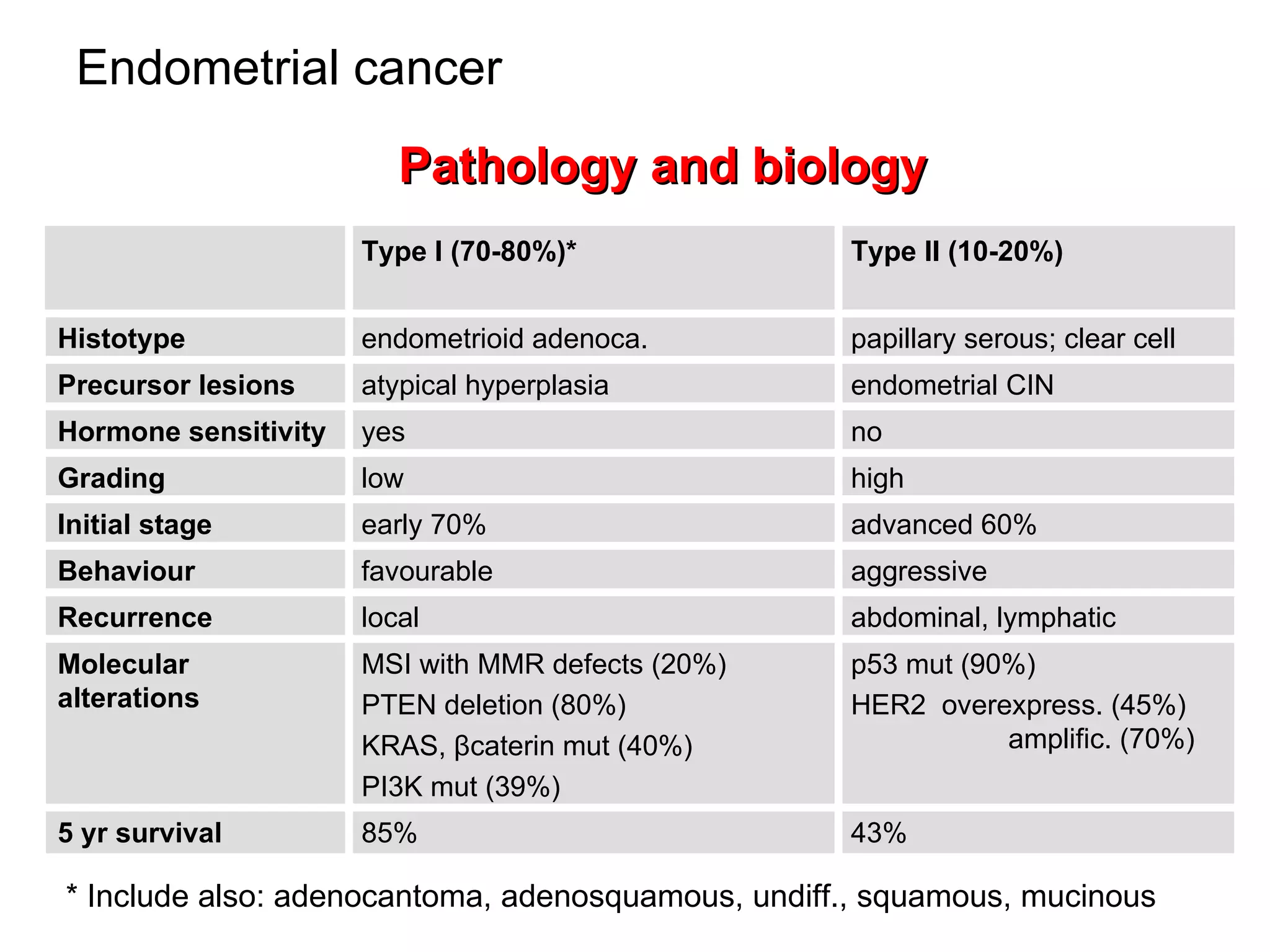 Endometrial cancer

Pathology and biology

| | Type I (70-80%)* | Type II (10-20%) |
|---|---|---|
| Histotype | endometrioid adenoca. | papillary serous; clear cell |
| Precursor lesions | atypical hyperplasia | endometrial CIN |
| Hormone sensitivity | yes | no |
| Grading | low | high |
| Initial stage | early 70% | advanced 60% |
| Behaviour | favourable | aggressive |
| Recurrence | local | abdominal, lymphatic |
| Molecular alterations | MSI with MMR defects (20%) PTEN deletion (80%) KRAS, βcaterin mut (40%) PI3K mut (39%) | p53 mut (90%) HER2 overexpress. (45%) amplific. (70%) |
| 5 yr survival | 85% | 43% |

* Include also: adenocantoma, adenosquamous, undiff., squamous, mucinous